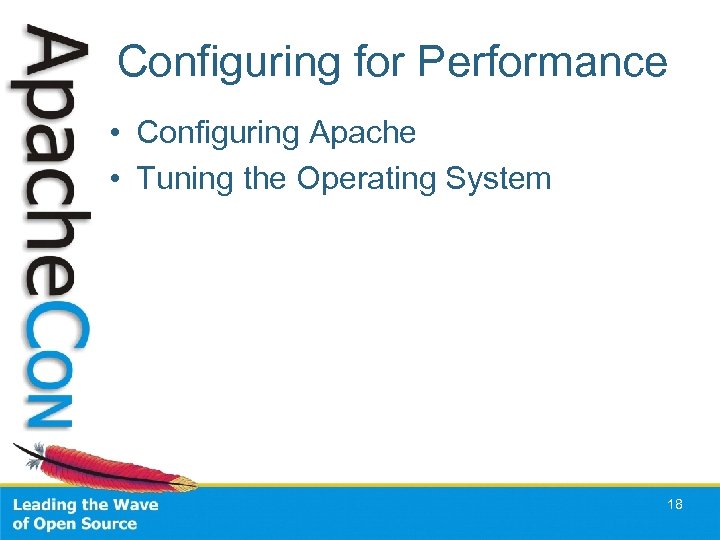 ApacheCon

Configuring for Performance

• Configuring Apache
• Tuning the Operating System

Leading the Wave of Open Source

18